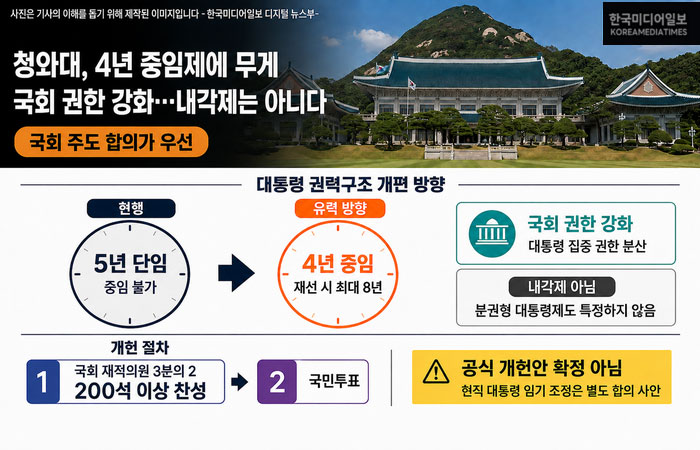 사진은 기사의 이해를 돕기 위해 제작된 이미지입니다 - 한국미디어일보 디지털 뉴스부-

한국미디어일보
KOREAMEDIATIMES

청와대, 4년 중임제에 무게
국회 권한 강화…내각제는 아니다

국회 주도 합의가 우선

대통령 권력구조 개편 방향

현행
5년 단임
중임 불가

유력 방향
4년 중임
재선 시 최대 8년

국회 권한 강화
대통령 집중 권한 분산

내각제 아님
분권형 대통령제도 특정하지 않음

개헌 절차

1 국회 재적의원 3분의 2
200석 이상 찬성

2 국민투표

공식 개헌안 확정 아님
현직 대통령 임기 조정은 별도 합의 사안